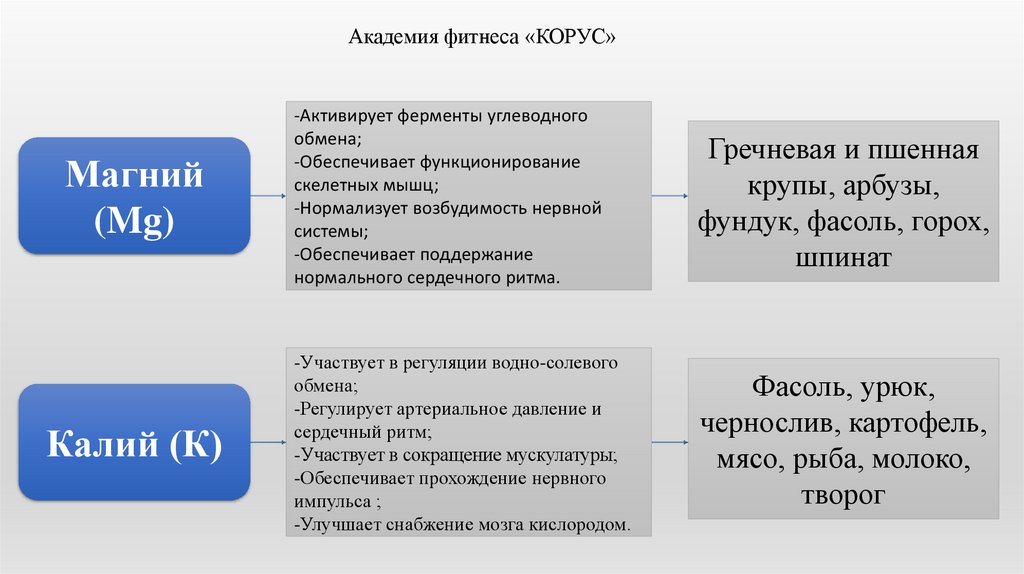 Академия фитнеса «КОРУС»

Магний (Mg)

-Активирует ферменты углеводного обмена;
-Обеспечивает функционирование скелетных мышц;
-Нормализует возбудимость нервной системы;
-Обеспечивает поддержание нормального сердечного ритма.

Гречневая и пшенная крупы, арбузы, фундук, фасоль, горох, шпинат

Калий (К)

-Участвует в регуляции водно-солевого обмена;
-Регулирует артериальное давление и сердечный ритм;
-Участвует в сокращение мускулатуры;
-Обеспечивает прохождение нервного импульса ;
-Улучшает снабжение мозга кислородом.

Фасоль, урюк, чернослив, картофель, мясо, рыба, молоко, творог